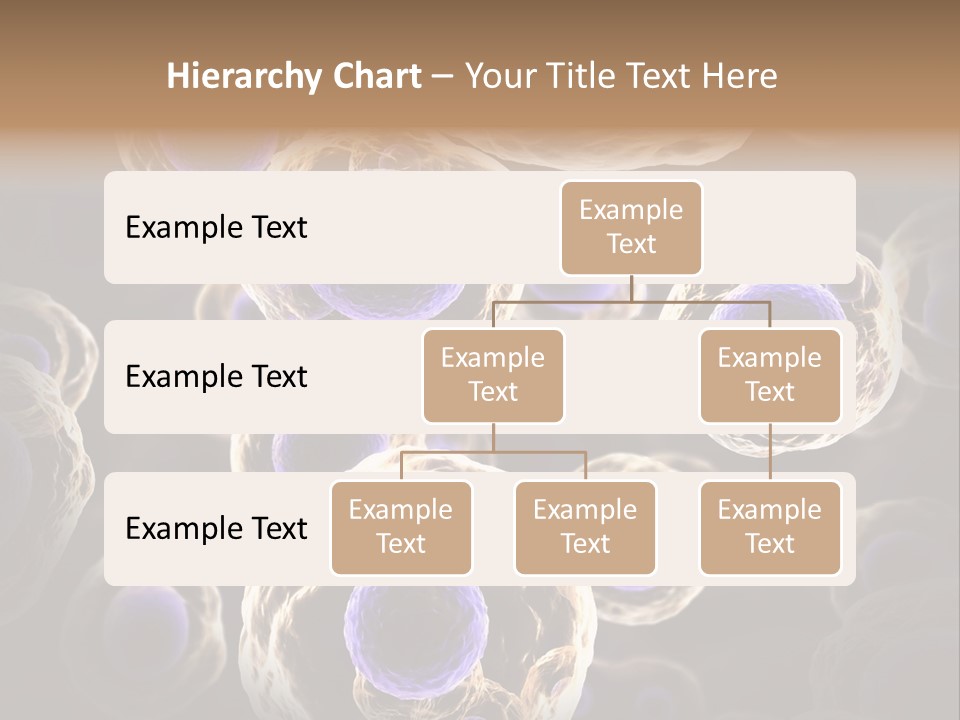 Hierarchy Chart – Your Title Text Here

Example Text

Example Text

Example Text

Example Text

Example Text

Example Text

Example Text

Example Text

Example Text